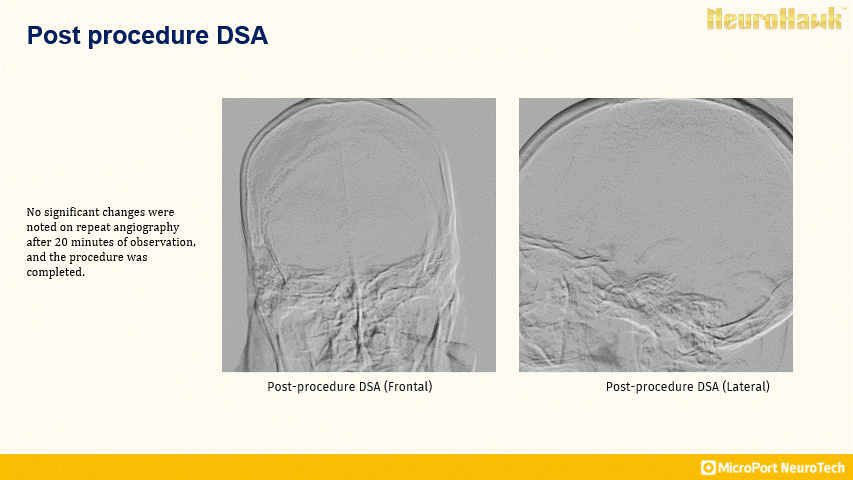 Post procedure DSA

NeuroHawk™

No significant changes were noted on repeat angiography after 20 minutes of observation, and the procedure was completed.

Post-procedure DSA (Frontal)

Post-procedure DSA (Lateral)

MicroPort NeuroTech